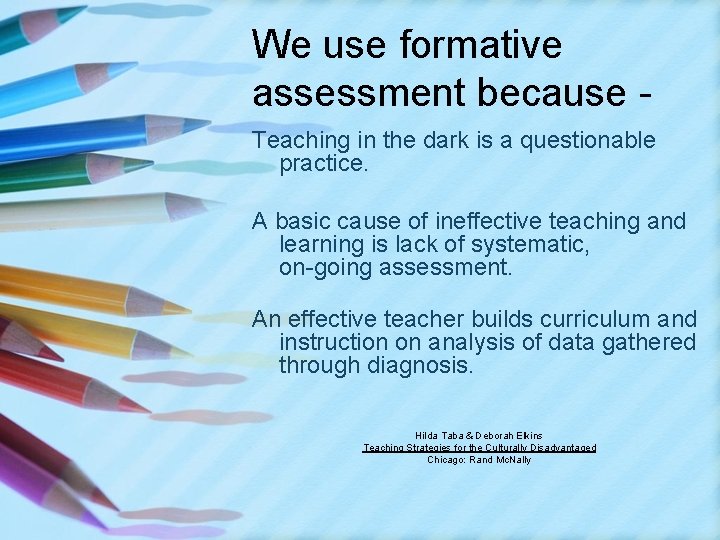 We use formative assessment because -

Teaching in the dark is a questionable practice.

A basic cause of ineffective teaching and learning is lack of systematic, on-going assessment.

An effective teacher builds curriculum and instruction on analysis of data gathered through diagnosis.

Hilda Taba & Deborah Elkins
Teaching Strategies for the Culturally Disadvantaged
Chicago: Rand McNally